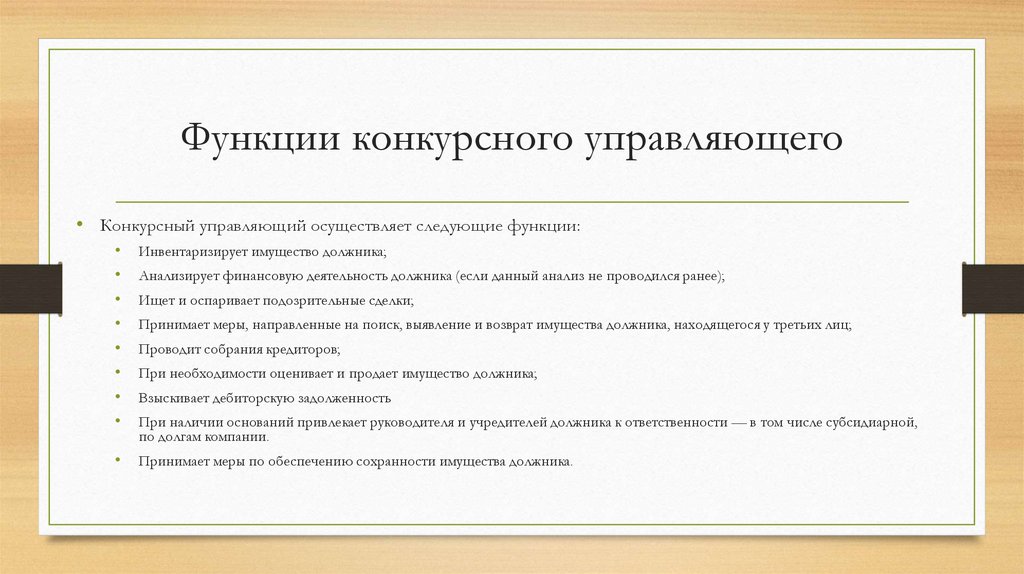 Функции конкурсного управляющего

• Конкурсный управляющий осуществляет следующие функции:
• Инвентаризирует имущество должника;
• Анализирует финансовую деятельность должника (если данный анализ не проводился ранее);
• Ищет и оспаривает подозрительные сделки;
• Принимает меры, направленные на поиск, выявление и возврат имущества должника, находящегося у третьих лиц;
• Проводит собрания кредиторов;
• При необходимости оценивает и продает имущество должника;
• Взыскивает дебиторскую задолженность
• При наличии оснований привлекает руководителя и учредителей должника к ответственности — в том числе субсидиарной, по долгам компании.
• Принимает меры по обеспечению сохранности имущества должника.